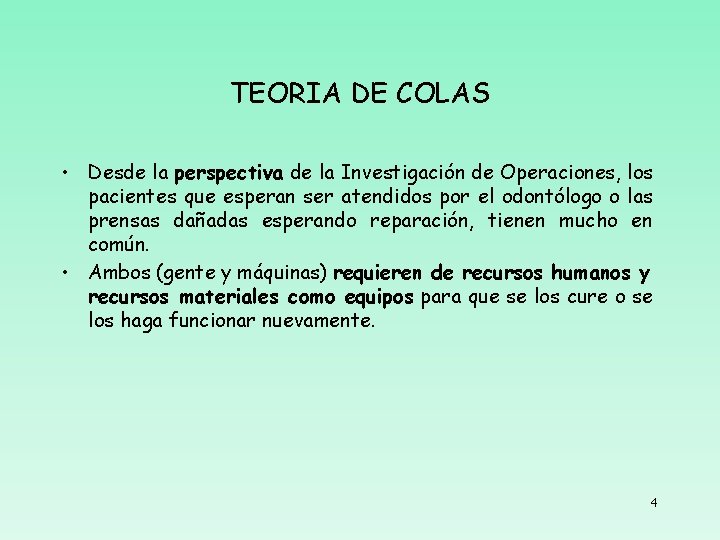 TEORIA DE COLAS

• Desde la perspectiva de la Investigación de Operaciones, los pacientes que esperan ser atendidos por el odontólogo o las prensas dañadas esperando reparación, tienen mucho en común.
• Ambos (gente y máquinas) requieren de recursos humanos y recursos materiales como equipos para que se los cure o se los haga funcionar nuevamente.

4